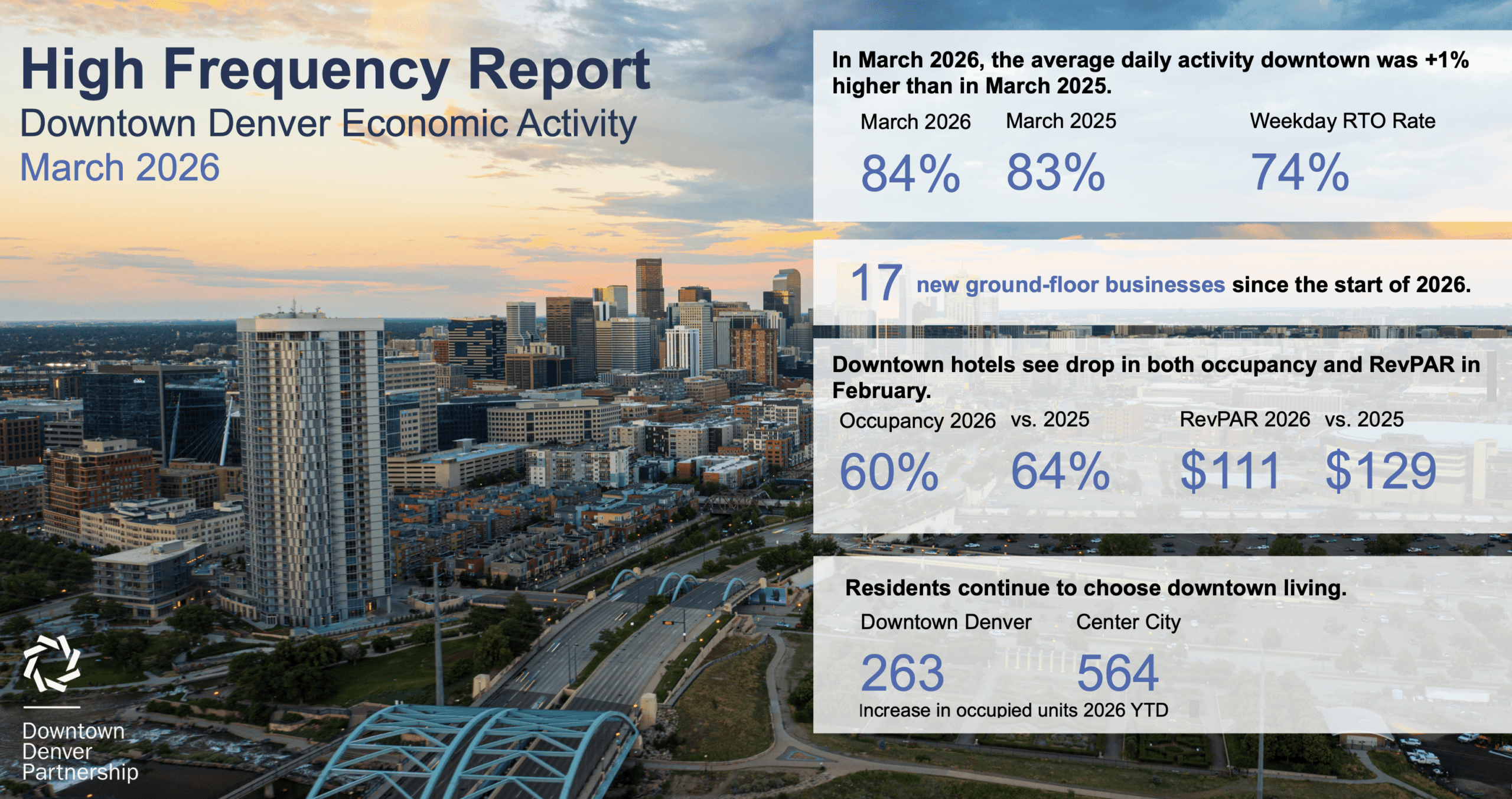 High Frequency Report
Downtown Denver Economic Activity
March 2026

In March 2026, the average daily activity downtown was +1% higher than in March 2025.

March 2026
84%

March 2025
83%

Weekday RTO Rate
74%

17 new ground-floor businesses since the start of 2026.

Downtown hotels see drop in both occupancy and RevPAR in February.

Occupancy 2026
60%

vs. 2025
64%

RevPAR 2026
$111

vs. 2025
$129

Residents continue to choose downtown living.

Downtown Denver
263

Center City
564

Increase in occupied units 2026 YTD

Downtown Denver Partnership